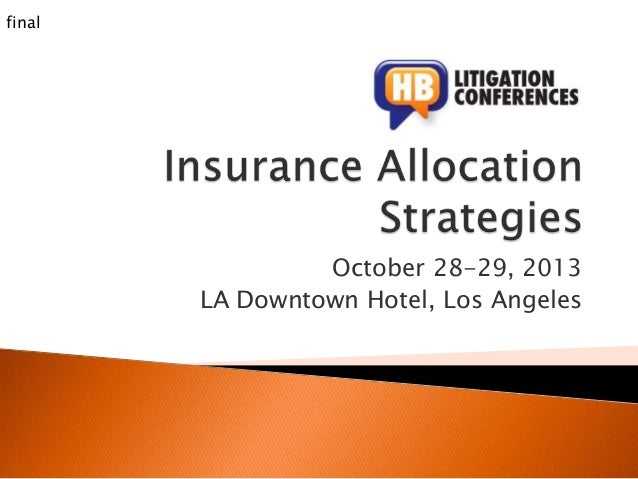 final

HB LITIGATION CONFERENCES

Insurance Allocation Strategies

October 28-29, 2013
LA Downtown Hotel, Los Angeles